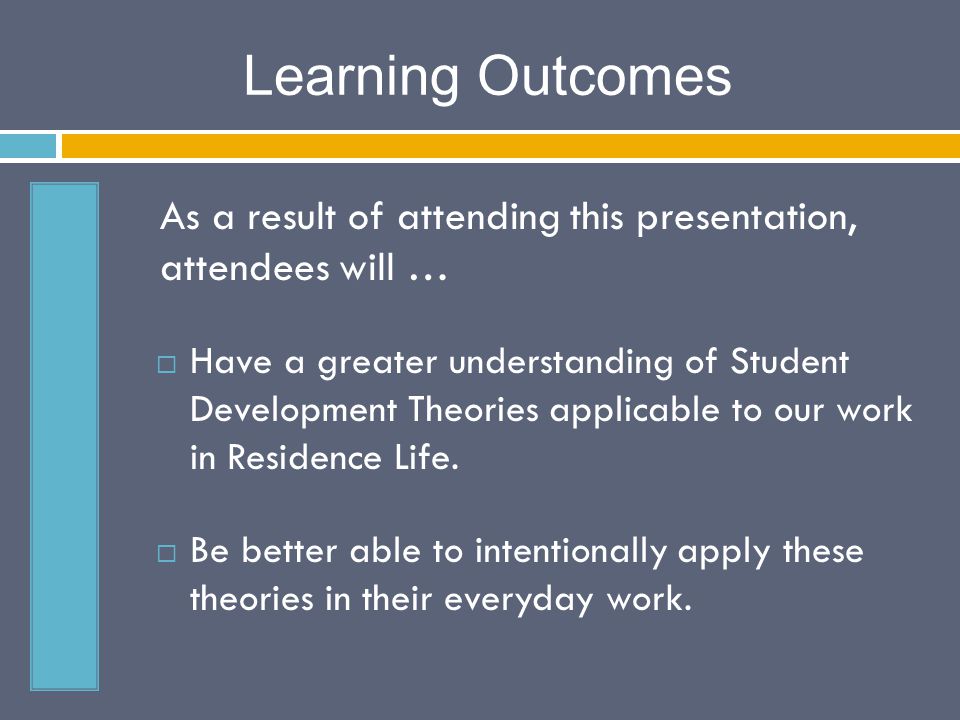 Learning Outcomes

As a result of attending this presentation, attendees will …

□ Have a greater understanding of Student Development Theories applicable to our work in Residence Life.

□ Be better able to intentionally apply these theories in their everyday work.